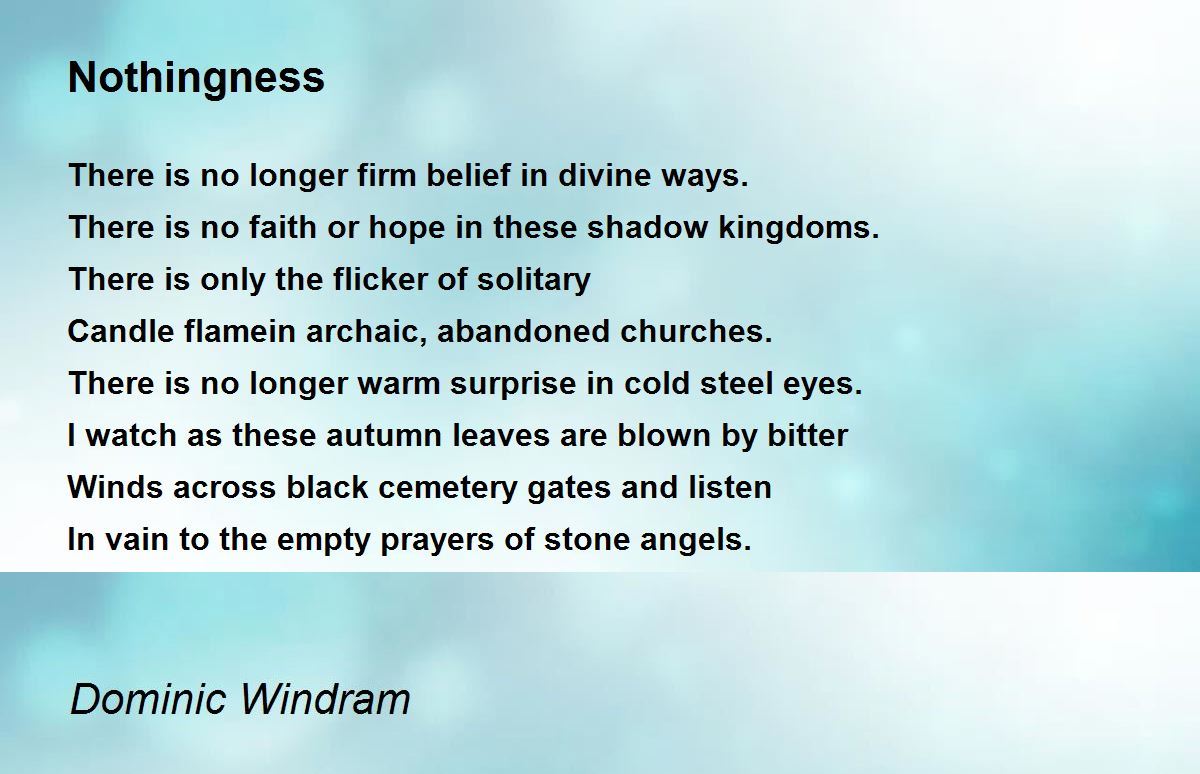 Nothingness

There is no longer firm belief in divine ways.
There is no faith or hope in these shadow kingdoms.
There is only the flicker of solitary
Candle flamein archaic, abandoned churches.
There is no longer warm surprise in cold steel eyes.
I watch as these autumn leaves are blown by bitter
Winds across black cemetery gates and listen
In vain to the empty prayers of stone angels.

Dominic Windram